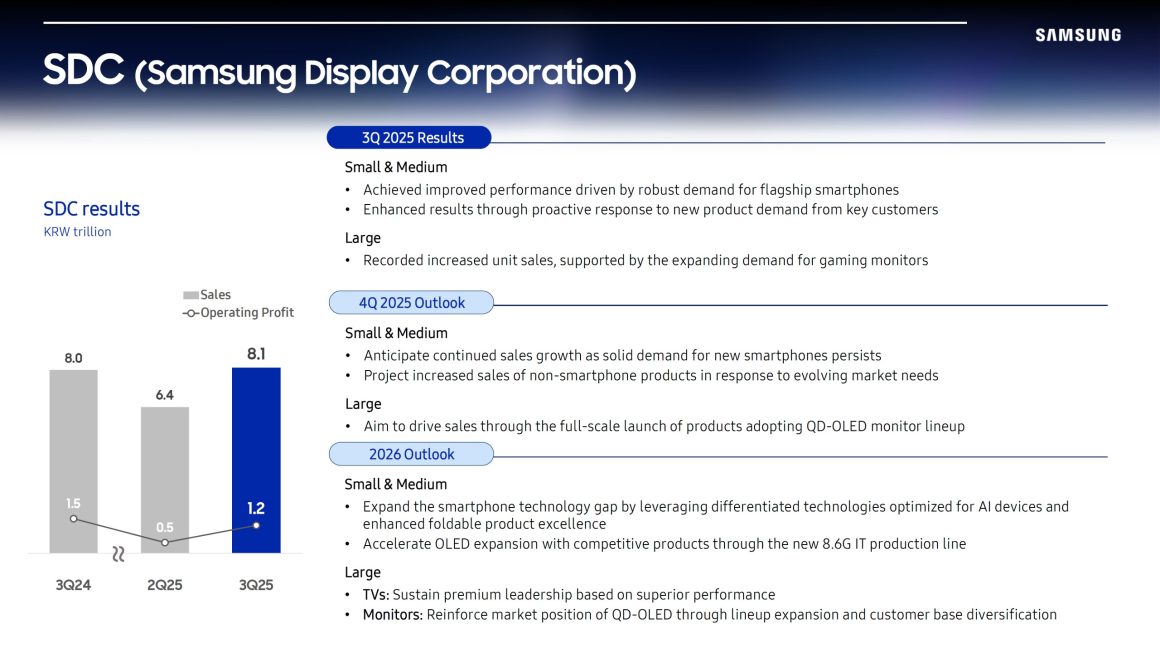 SAMSUNG

SDC (Samsung Display Corporation)

SDC results
KRW trillion

Sales
Operating Profit

8.0
6.4
8.1
1.5
0.5
1.2
3Q24
2Q25
3Q25

3Q 2025 Results

Small & Medium
• Achieved improved performance driven by robust demand for flagship smartphones
• Enhanced results through proactive response to new product demand from key customers

Large
• Recorded increased unit sales, supported by the expanding demand for gaming monitors

4Q 2025 Outlook

Small & Medium
• Anticipate continued sales growth as solid demand for new smartphones persists
• Project increased sales of non-smartphone products in response to evolving market needs

Large
• Aim to drive sales through the full-scale launch of products adopting QD-OLED monitor lineup

2026 Outlook

Small & Medium
• Expand the smartphone technology gap by leveraging differentiated technologies optimized for AI devices and enhanced foldable product excellence
• Accelerate OLED expansion with competitive products through the new 8.6G IT production line

Large
• TVs: Sustain premium leadership based on superior performance
• Monitors: Reinforce market position of QD-OLED through lineup expansion and customer base diversification